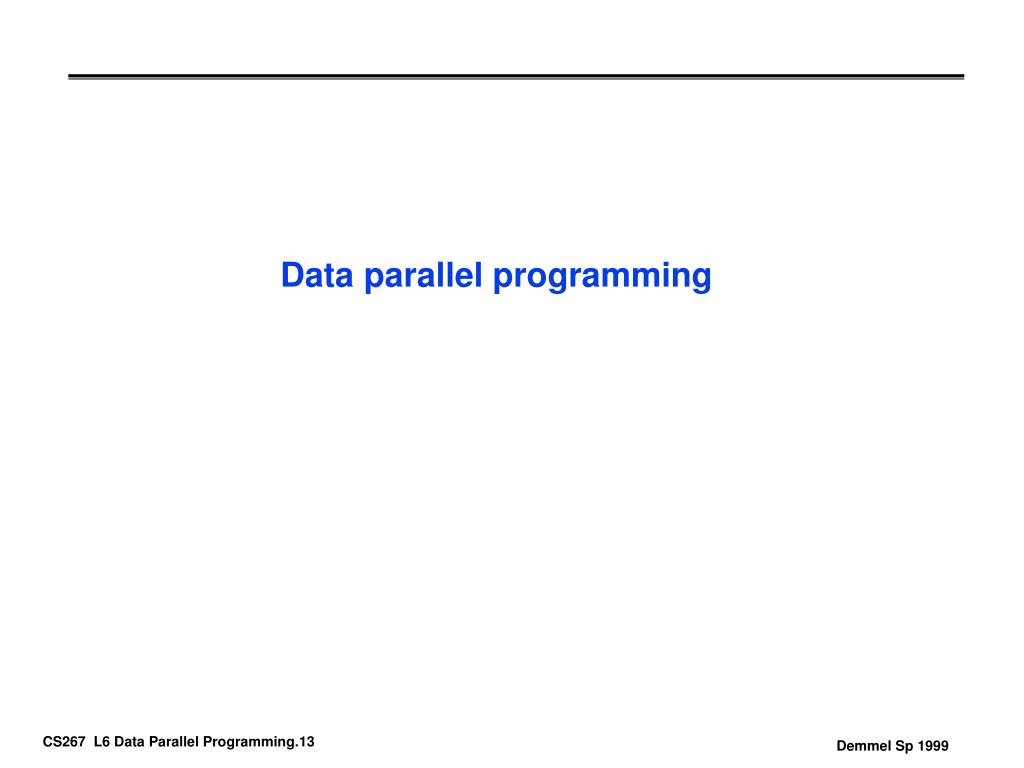 Data parallel programming

CS267 L6 Data Parallel Programming.13

Demmel Sp 1999